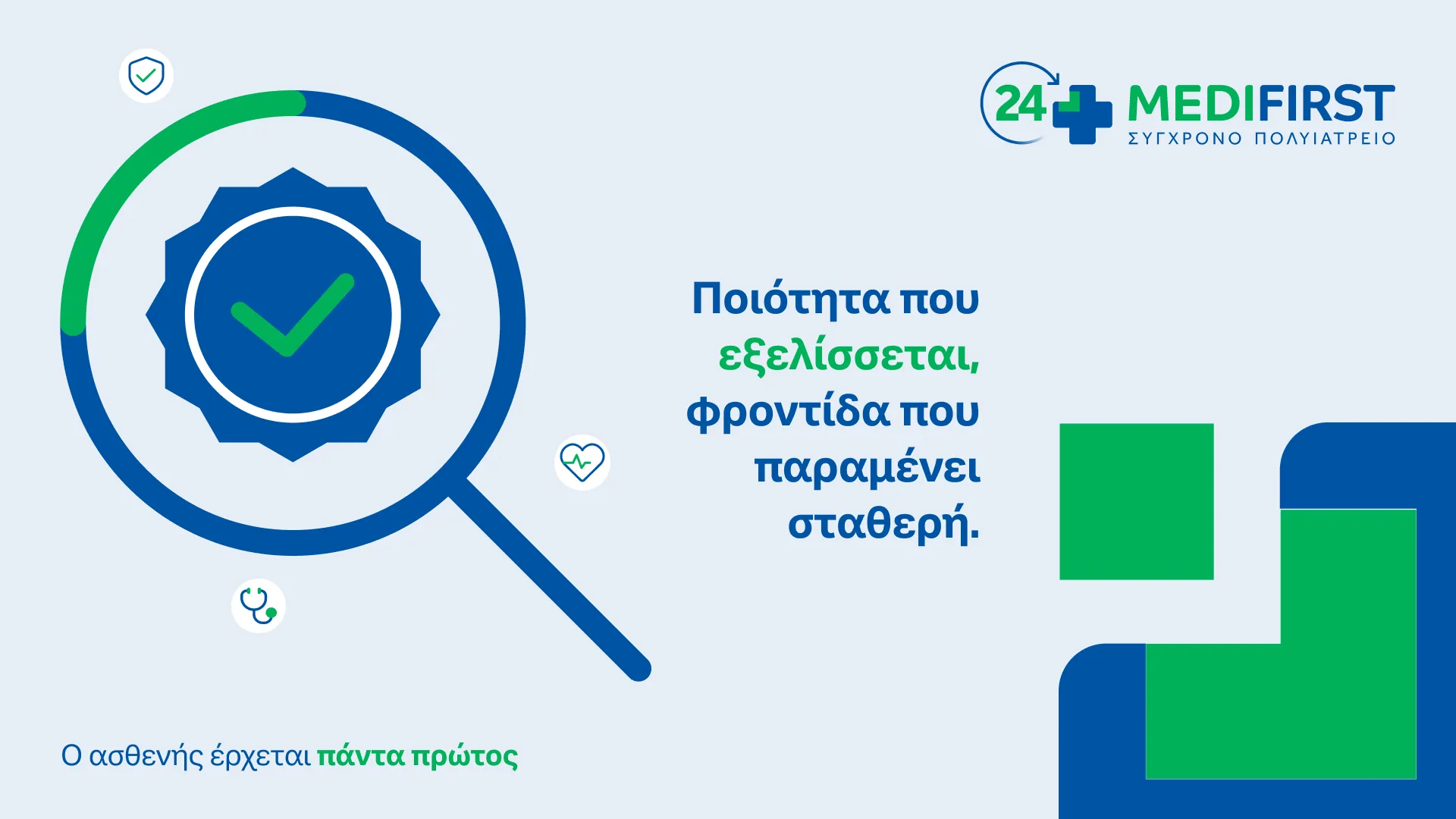 24 MEDIFIRST
ΣΥΓΧΡΟΝΟ ΠΟΛΥΙΑΤΡΕΙΟ

Ποιότητα που εξελίσσεται, φροντίδα που παραμένει σταθερή.

Ο ασθενής έρχεται πάντα πρώτος